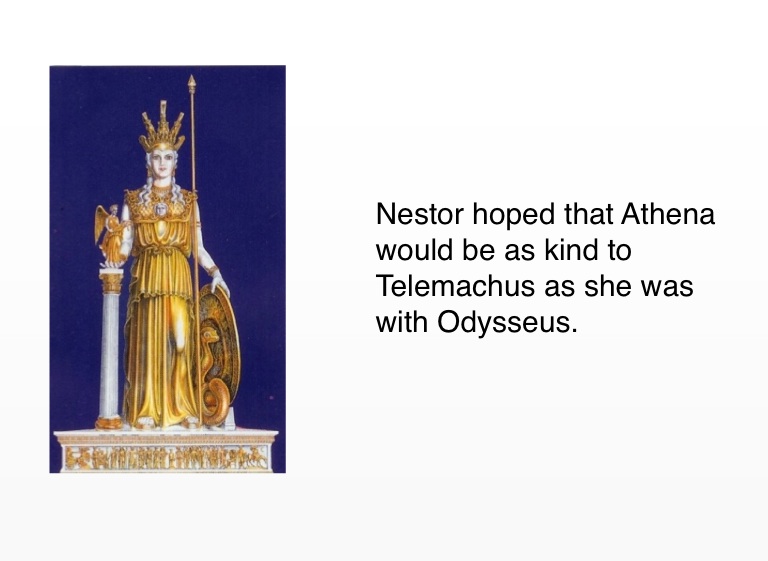 Nestor hoped that Athena would be as kind to Telemachus as she was with Odysseus.